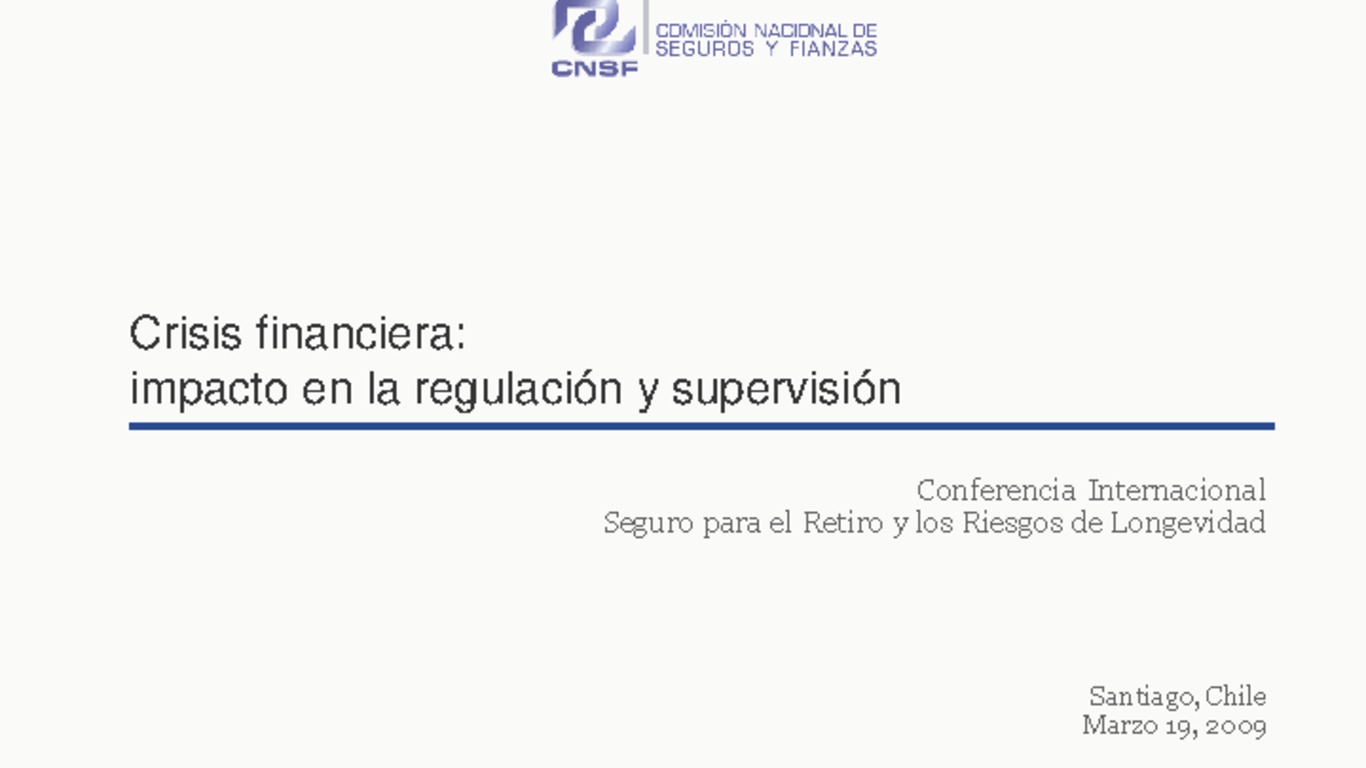 CNSF
COMISIÓN NACIONAL DE SEGUROS Y FIANZAS

Crisis financiera:
impacto en la regulación y supervisión

Conferencia Internacional
Seguro para el Retiro y los Riesgos de Longevidad

Santiago, Chile
Marzo 19, 2009